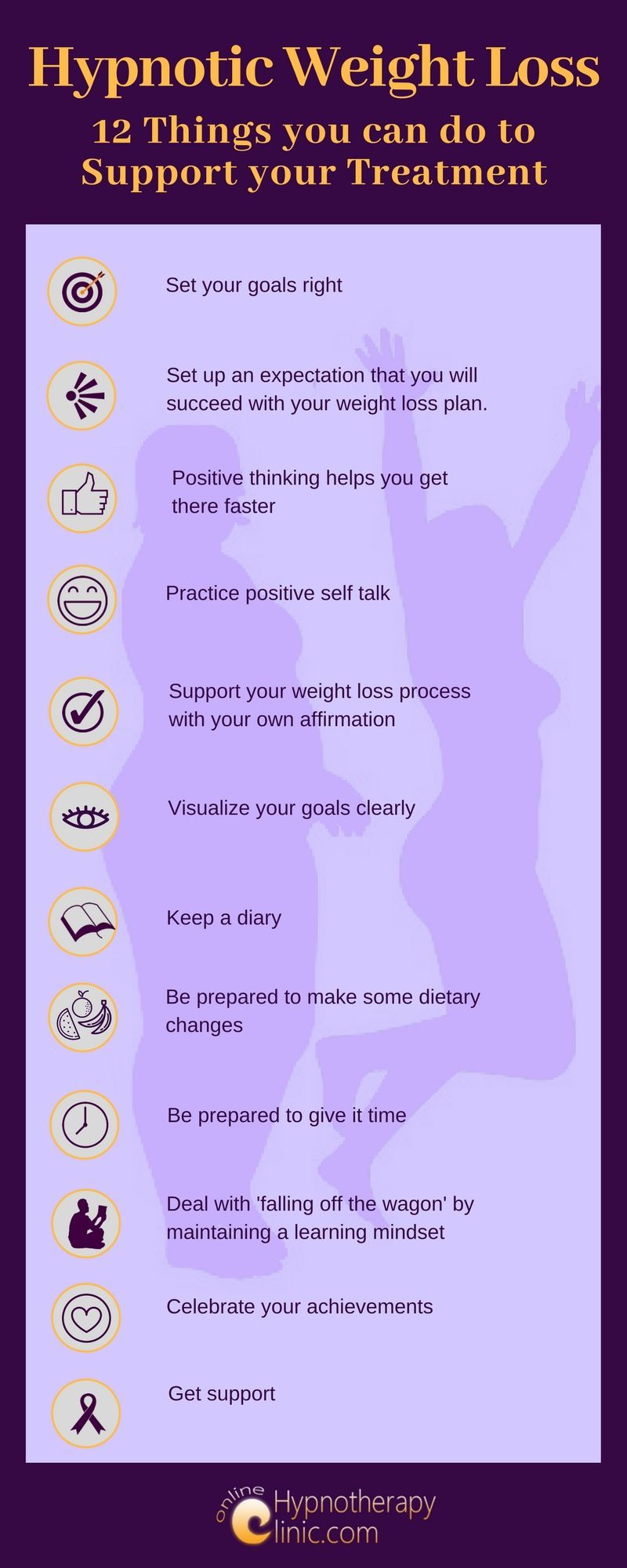 Hypnotic Weight Loss

12 Things you can do to Support your Treatment

Set your goals right

Set up an expectation that you will succeed with your weight loss plan.

Positive thinking helps you get there faster

Practice positive self talk

Support your weight loss process with your own affirmation

Visualize your goals clearly

Keep a diary

Be prepared to make some dietary changes

Be prepared to give it time

Deal with 'falling off the wagon' by maintaining a learning mindset

Celebrate your achievements

Get support

online Hypnotherapy Clinic.com